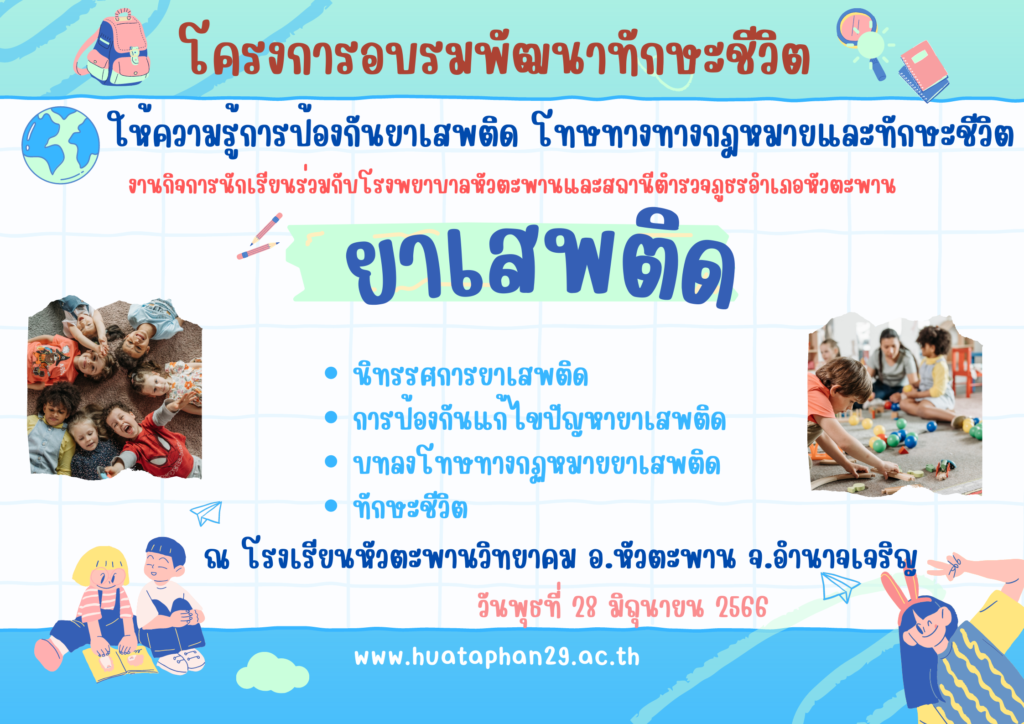 โครงการอบรมพัฒนาทักษะชีวิต

ให้ความรู้การป้องกันยาเสพติด โทษทางทางกฎหมายและทักษะชีวิต

งานกิจการนักเรียนร่วมกับโรงพยาบาลหัวตะพานและสถานีตำรวจภูธรอำเภอหัวตะพาน

ยาเสพติด

• นิทรรศการยาเสพติด
• การป้องกันแก้ไขปัญหายาเสพติด
• บทลงโทษทางกฎหมายยาเสพติด
• ทักษะชีวิต

ณ โรงเรียนหัวตะพานวิทยาคม อ.หัวตะพาน จ.อำนาจเจริญ

วันพุธที่ 28 มิถุนายน 2566

www.huataphan29.ac.th